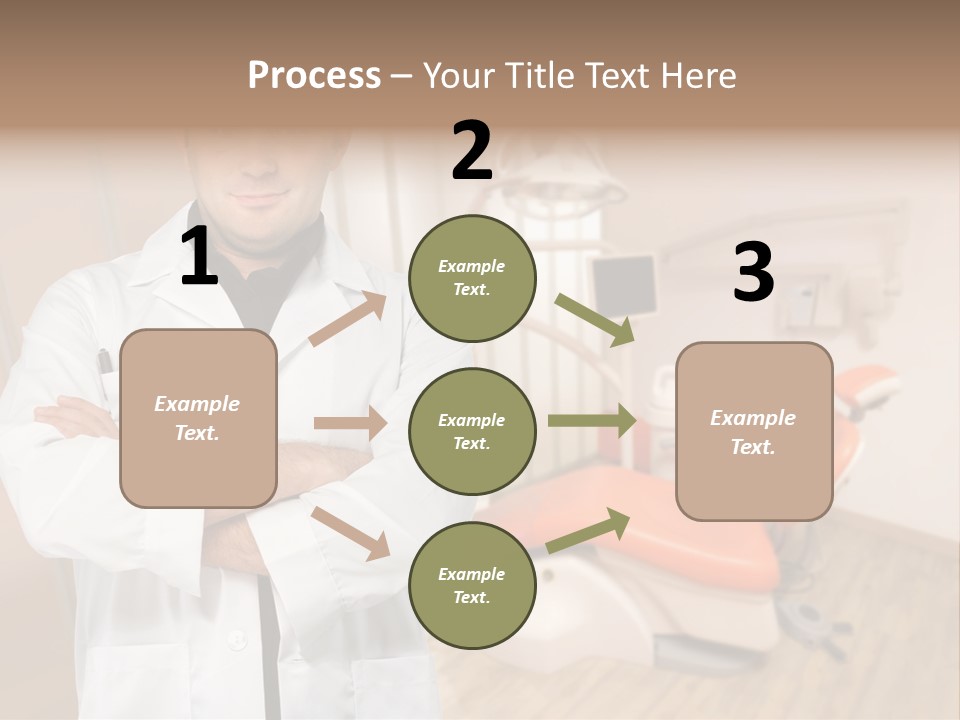 Process – Your Title Text Here

1

Example Text.

2

Example Text.

Example Text.

Example Text.

3

Example Text.